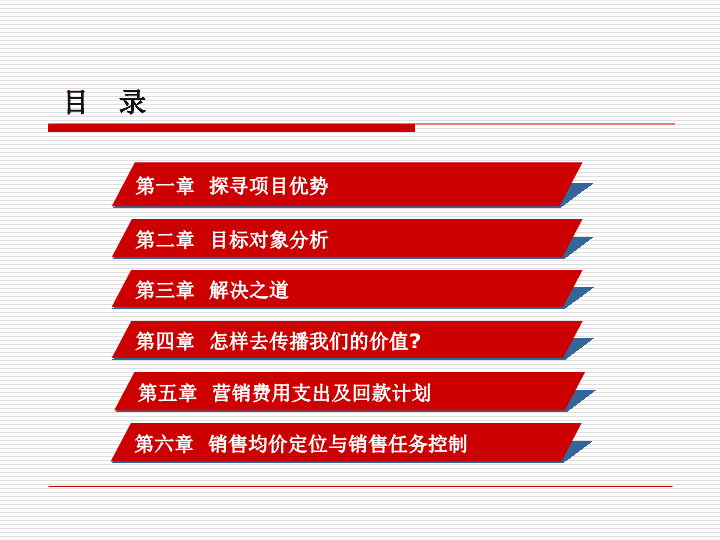 目　录

第一章　探寻项目优势

第二章　目标对象分析

第三章　解决之道

第四章　怎样去传播我们的价值?

第五章　营销费用支出及回款计划

第六章　销售均价定位与销售任务控制